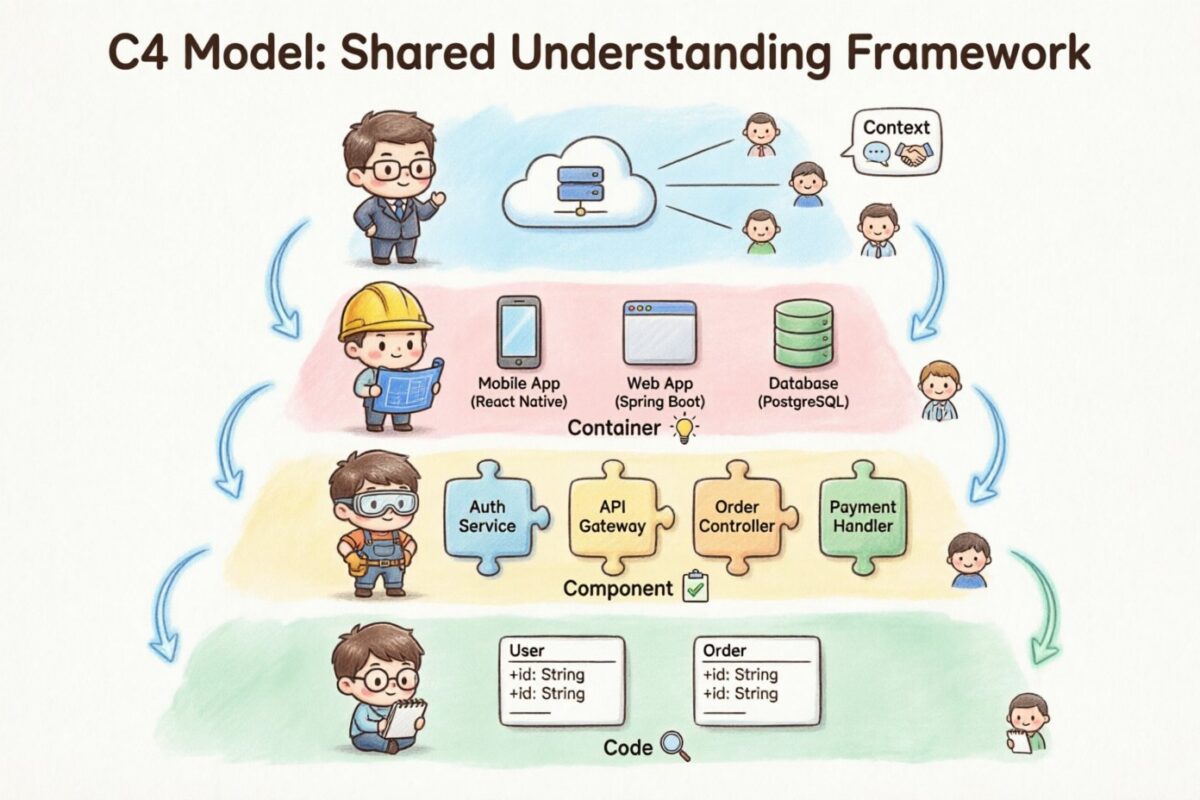 C4 Model: Shared Understanding Framework

Context

Mobile App
(React Native)

Web App
(Spring Boot)

Database
(PostgreSQL)

Container

Auth Service

API Gateway

Order Controller

Payment Handler

Component

User
+id: String
+id: String

Order
+id: String
+id: String

Code